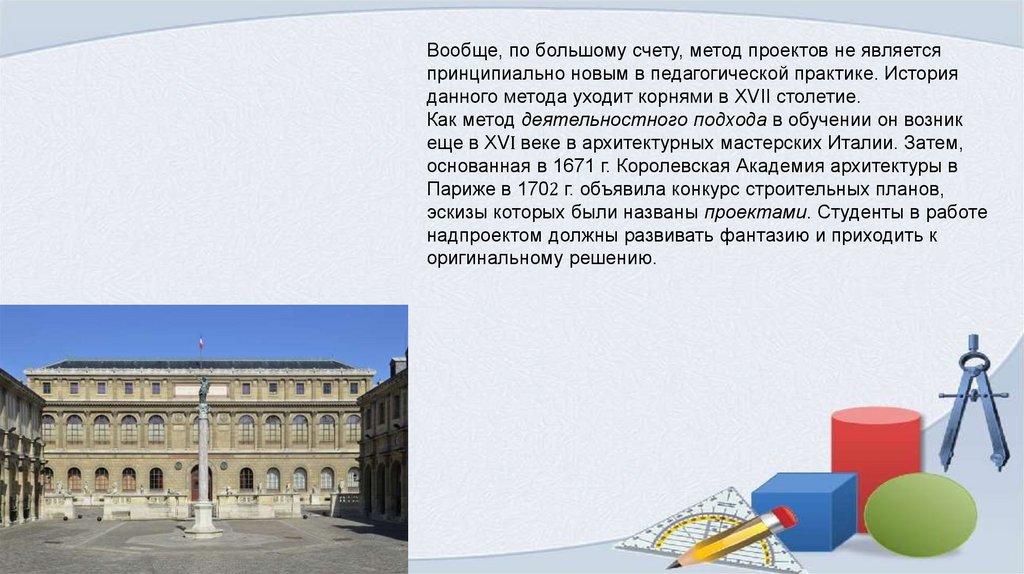 Вообще, по большому счету, метод проектов не является принципиально новым в педагогической практике. История данного метода уходит корнями в XVII столетие.
Как метод деятельностного подхода в обучении он возник еще в XVI веке в архитектурных мастерских Италии. Затем, основанная в 1671 г. Королевская Академия архитектуры в Париже в 1702 г. объявила конкурс строительных планов, эскизы которых были названы проектами. Студенты в работе надпроектом должны развивать фантазию и приходить к оригинальному решению.